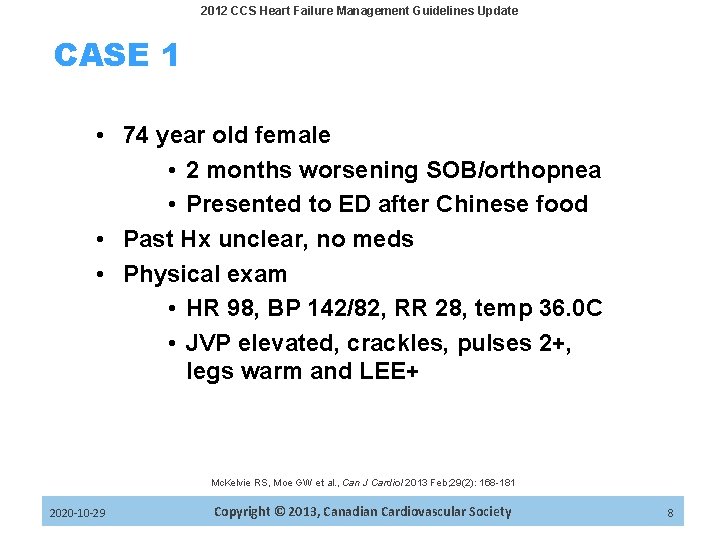 2012 CCS Heart Failure Management Guidelines Update

CASE 1

• 74 year old female
  • 2 months worsening SOB/orthopnea
  • Presented to ED after Chinese food
• Past Hx unclear, no meds
• Physical exam
  • HR 98, BP 142/82, RR 28, temp 36.0C
  • JVP elevated, crackles, pulses 2+, legs warm and LEE+

McKelvie RS, Moe GW et al., Can J Cardiol 2013 Feb;29(2): 168-181

2020-10-29

Copyright © 2013, Canadian Cardiovascular Society

8